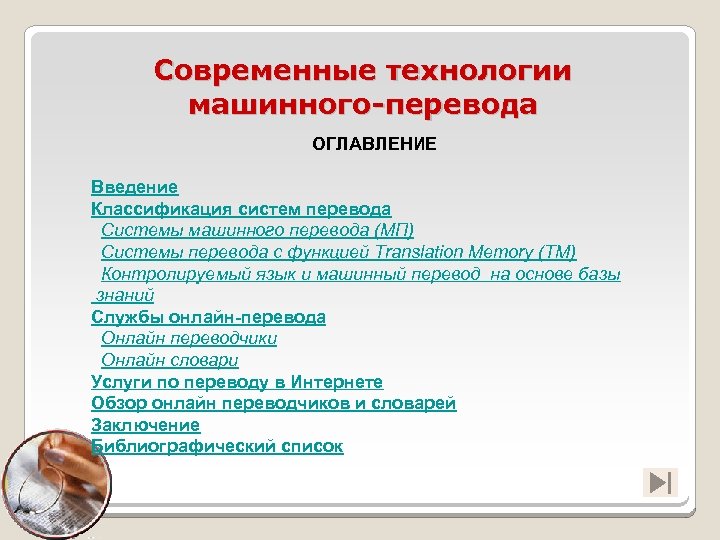 Современные технологии машинного-перевода

ОГЛАВЛЕНИЕ

Введение
Классификация систем перевода
Системы машинного перевода (МП)
Системы перевода с функцией Translation Memory (TM)
Контролируемый язык и машинный перевод на основе базы знаний
Службы онлайн-перевода
Онлайн переводчики
Онлайн словари
Услуги по переводу в Интернете
Обзор онлайн переводчиков и словарей
Заключение
Библиографический список